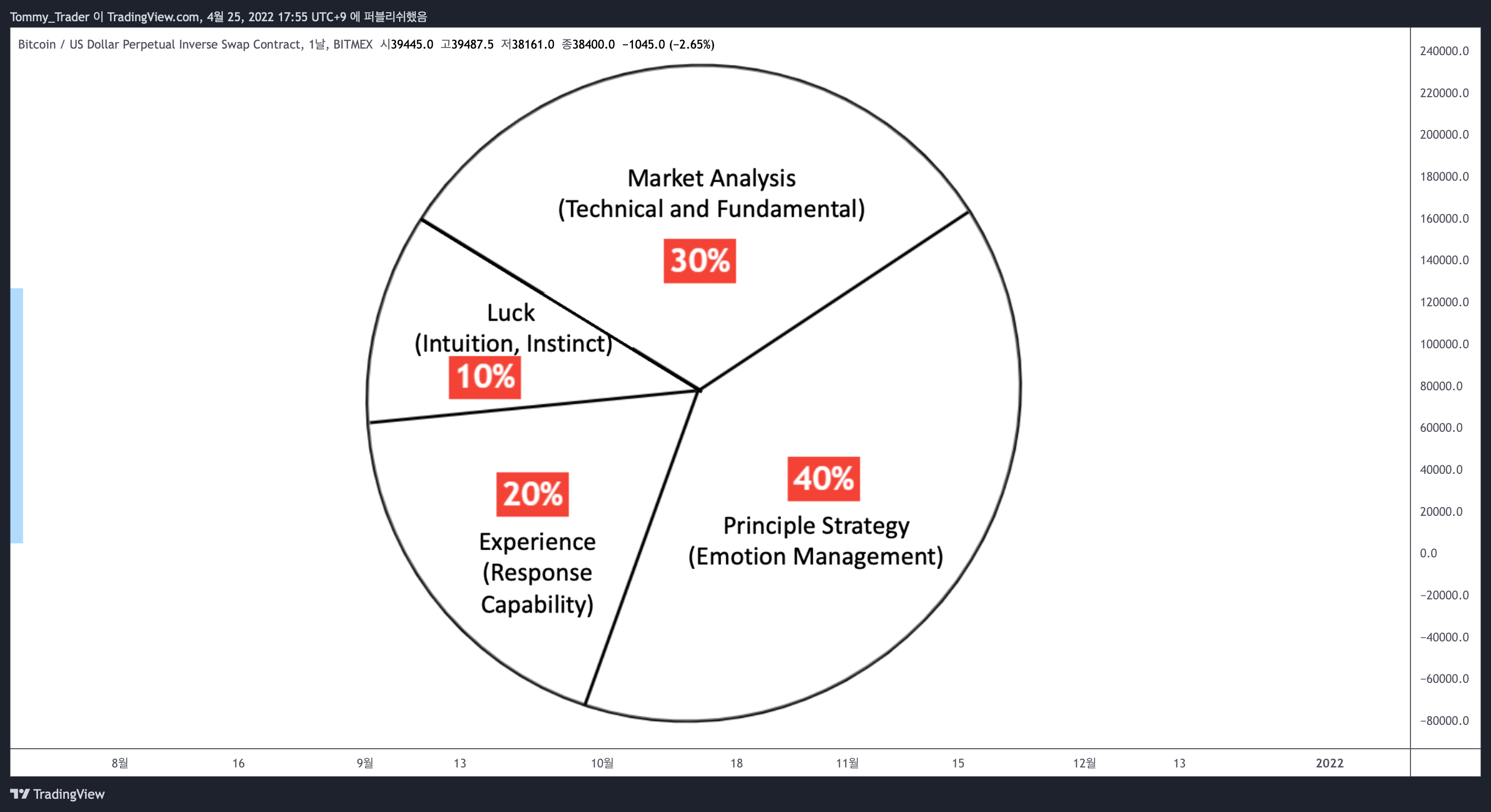 Tommy_Trader 이 TradingView.com, 4월 25, 2022 17:55 UTC+9 에 퍼블리쉬했음

Bitcoin / US Dollar Perpetual Inverse Swap Contract, 1날, BITMEX 시39445.0 고39487.5 저38161.0 종38400.0 −1045.0 (−2.65%)

Market Analysis
(Technical and Fundamental)
30%

Luck
(Intuition, Instinct)
10%

20%
Experience
(Response
Capability)

40%
Principle Strategy
(Emotion Management)

240000.0
220000.0
200000.0
180000.0
160000.0
140000.0
120000.0
100000.0
80000.0
60000.0
40000.0
20000.0
0.0
−20000.0
−40000.0
−60000.0
−80000.0

8월 16 9월 13 10월 18 11월 15 12월 13 2022

TradingView